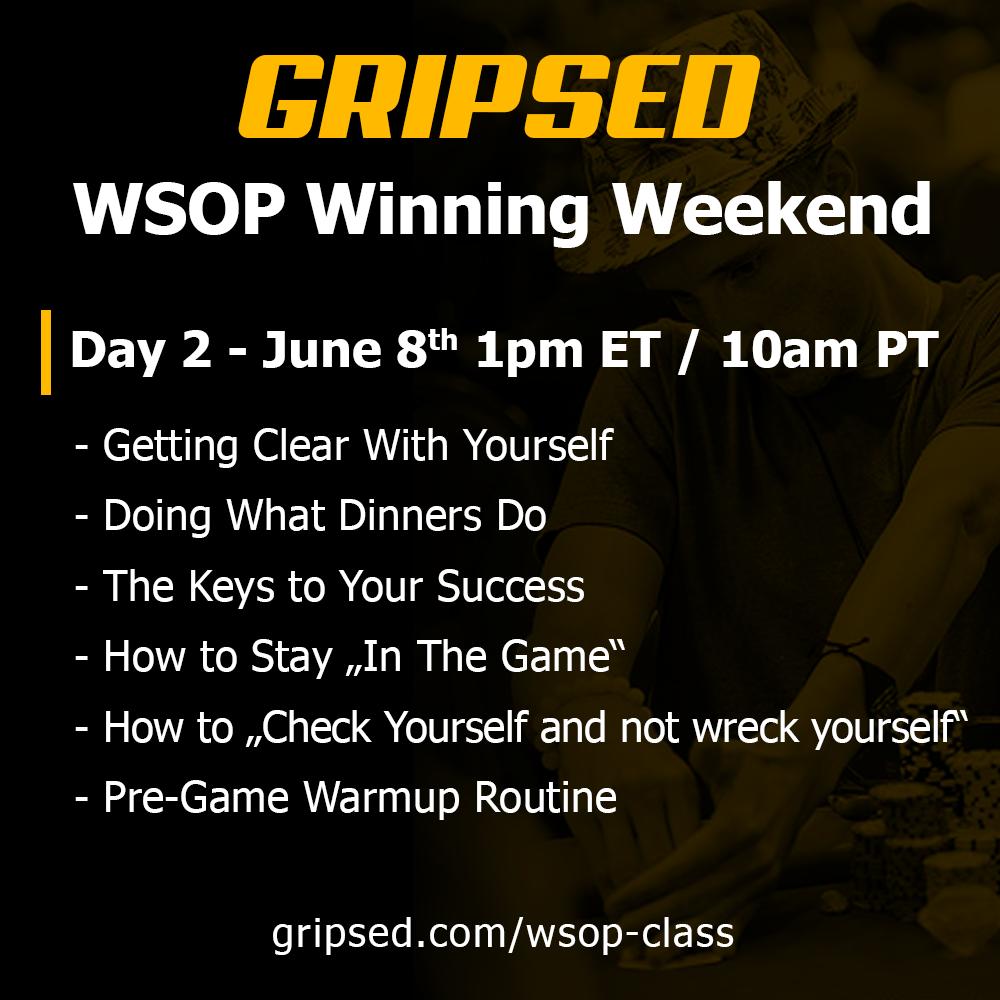 GRIPSED

WSOP Winning Weekend

Day 2 - June 8$^{th}$ 1pm ET / 10am PT

- Getting Clear With Yourself
- Doing What Dinners Do
- The Keys to Your Success
- How to Stay „In The Game“
- How to „Check Yourself and not wreck yourself“
- Pre-Game Warmup Routine

gripsed.com/wsop-class